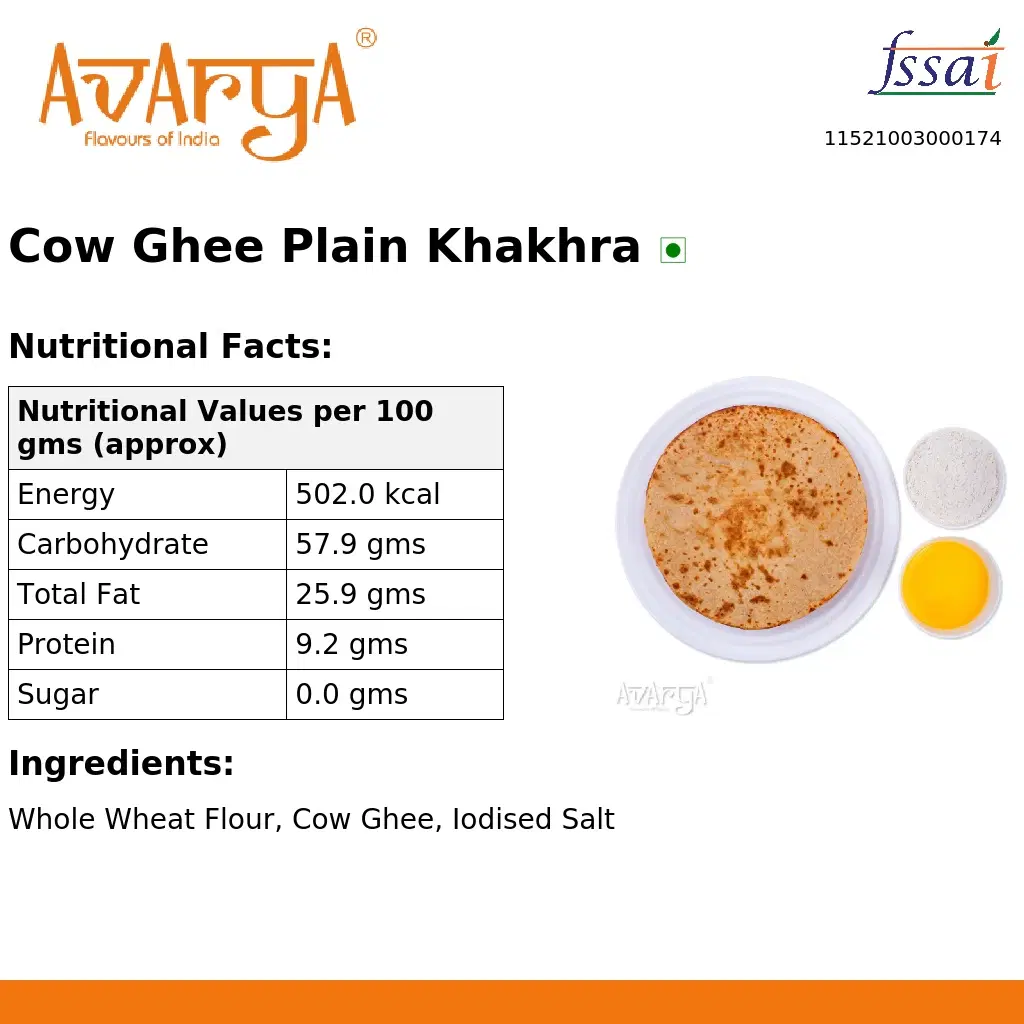 AVARYA®
Flavours of India

fssai
11521003000174

Cow Ghee Plain Khakhra

Nutritional Facts:

| Nutritional Values per 100 gms (approx) | |
|---|---|
| Energy | 502.0 kcal |
| Carbohydrate | 57.9 gms |
| Total Fat | 25.9 gms |
| Protein | 9.2 gms |
| Sugar | 0.0 gms |

AVARYA®

Ingredients:

Whole Wheat Flour, Cow Ghee, Iodised Salt